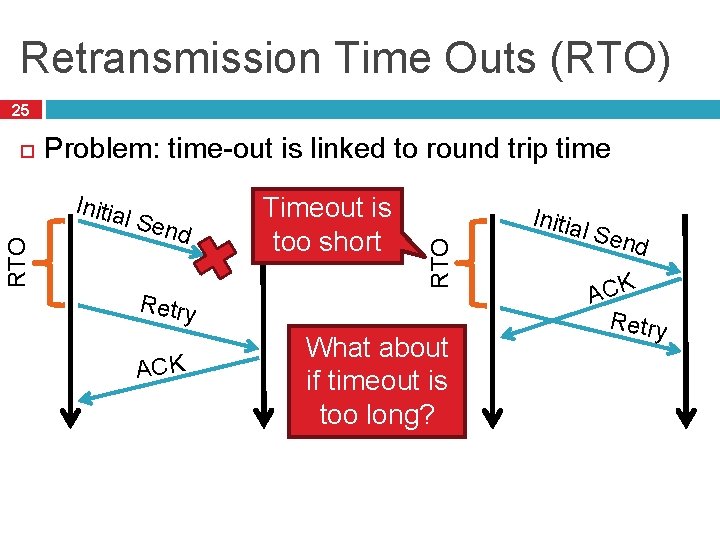 Retransmission Time Outs (RTO)

25

Problem: time-out is linked to round trip time

RTO

Initial Send

Retry

ACK

Timeout is too short

What about if timeout is too long?

RTO

Initial Send

ACK

Retry